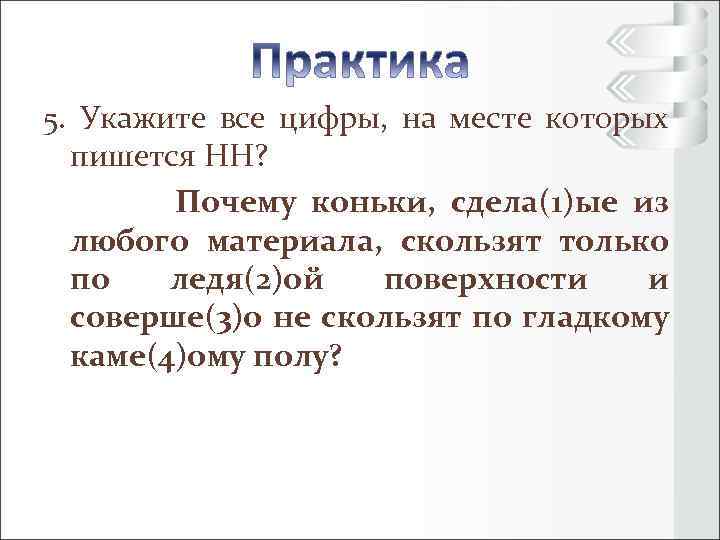 Практика

5. Укажите все цифры, на месте которых пишется НН?

Почему коньки, сдела(1)ые из любого материала, скользят только по ледя(2)ой поверхности и соверше(3)о не скользят по гладкому каме(4)ому полу?